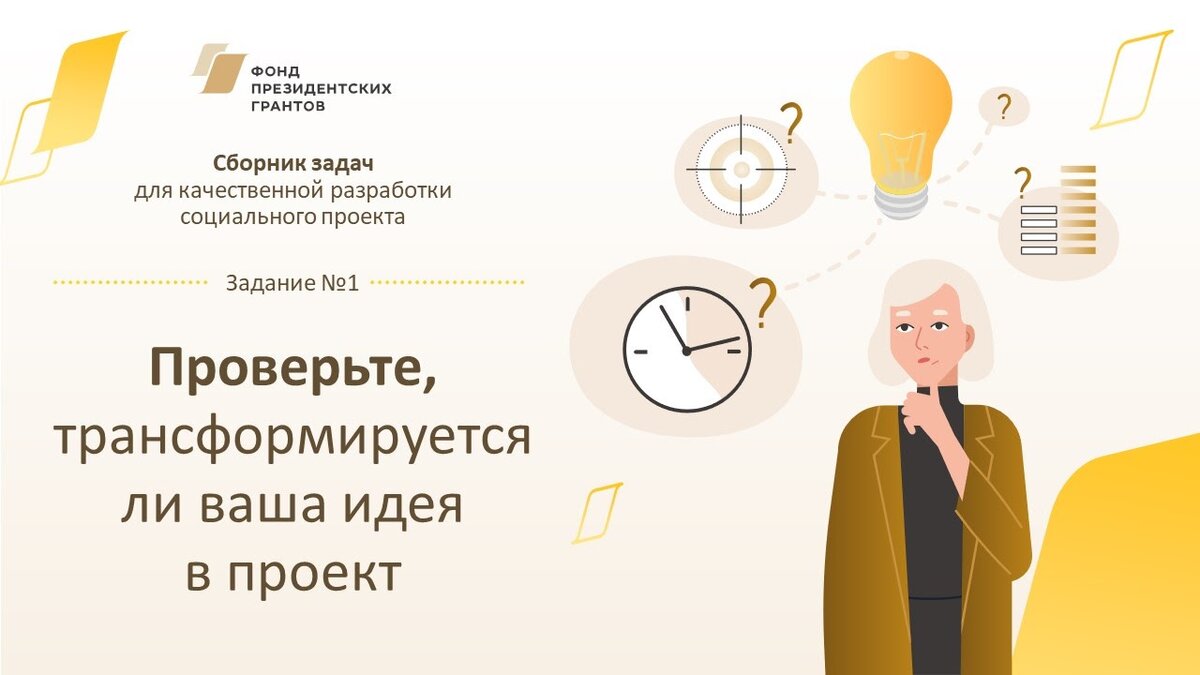 ФОНД ПРЕЗИДЕНТСКИХ ГРАНТОВ

Сборник задач
для качественной разработки социального проекта

Задание №1

Проверьте, трансформируется ли ваша идея в проект

?

?

?

?